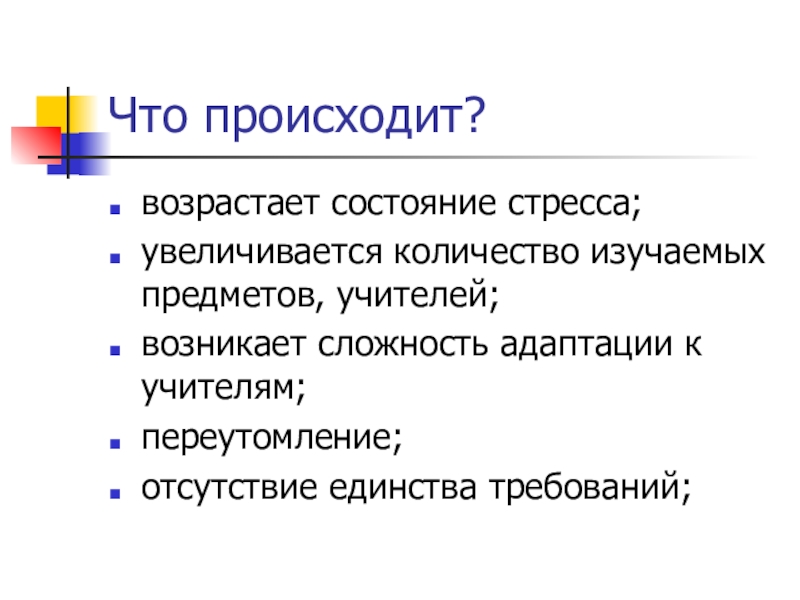 Что происходит?

- возрастает состояние стресса;
- увеличивается количество изучаемых предметов, учителей;
- возникает сложность адаптации к учителям;
- переутомление;
- отсутствие единства требований;